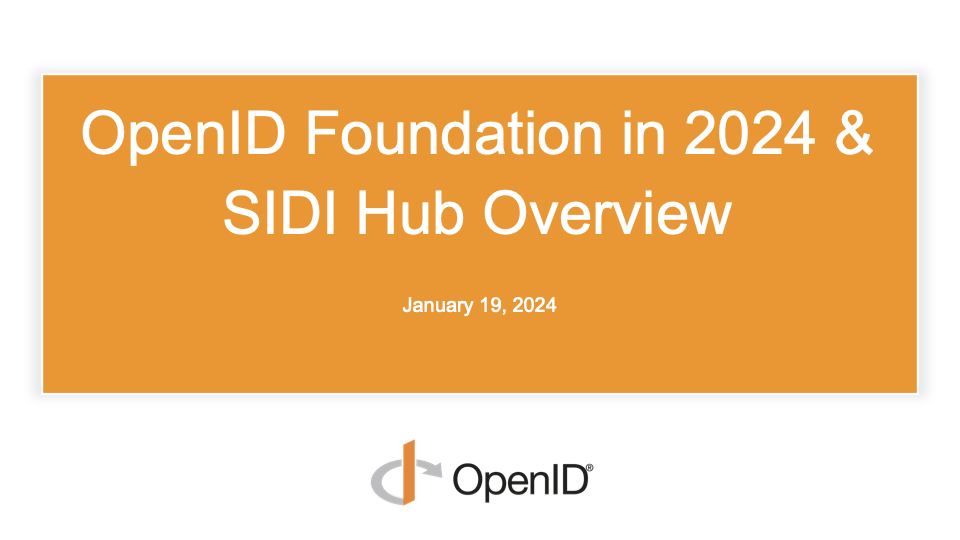 OpenID Foundation in 2024 & SIDI Hub Overview

January 19, 2024

OpenID®